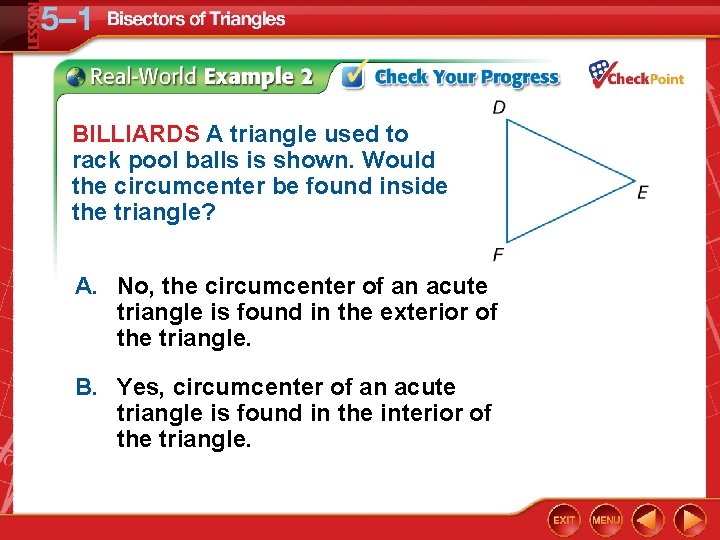 LESSON 5–1 Bisectors of Triangles

Real-World Example 2 Check Your Progress CheckPoint

BILLIARDS A triangle used to rack pool balls is shown. Would the circumcenter be found inside the triangle?

D
E
F

A. No, the circumcenter of an acute triangle is found in the exterior of the triangle.

B. Yes, circumcenter of an acute triangle is found in the interior of the triangle.

EXIT MENU